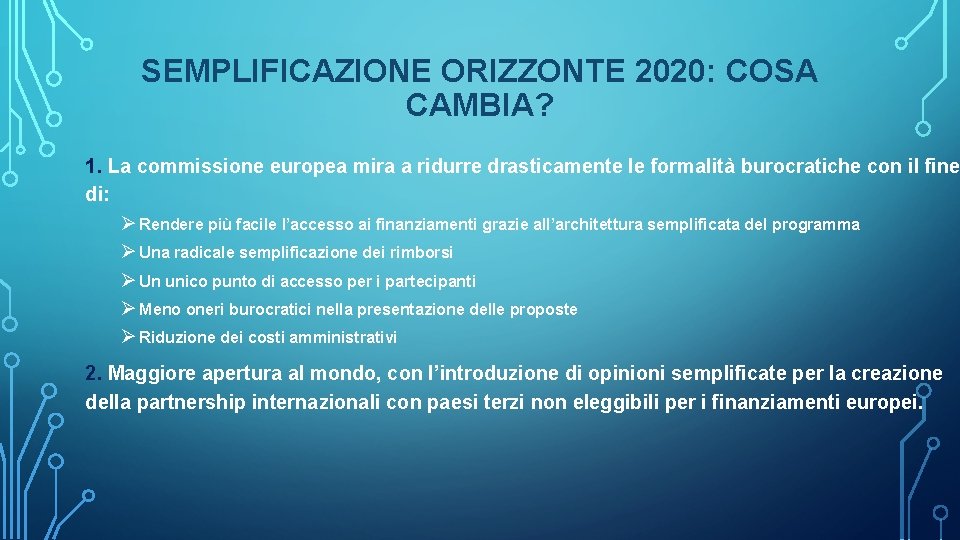 SEMPLIFICAZIONE ORIZZONTE 2020: COSA CAMBIA?

1. La commissione europea mira a ridurre drasticamente le formalità burocratiche con il fine di:

➢ Rendere più facile l'accesso ai finanziamenti grazie all'architettura semplificata del programma

➢ Una radicale semplificazione dei rimborsi

➢ Un unico punto di accesso per i partecipanti

➢ Meno oneri burocratici nella presentazione delle proposte

➢ Riduzione dei costi amministrativi

2. Maggiore apertura al mondo, con l'introduzione di opinioni semplificate per la creazione della partnership internazionali con paesi terzi non eleggibili per i finanziamenti europei.